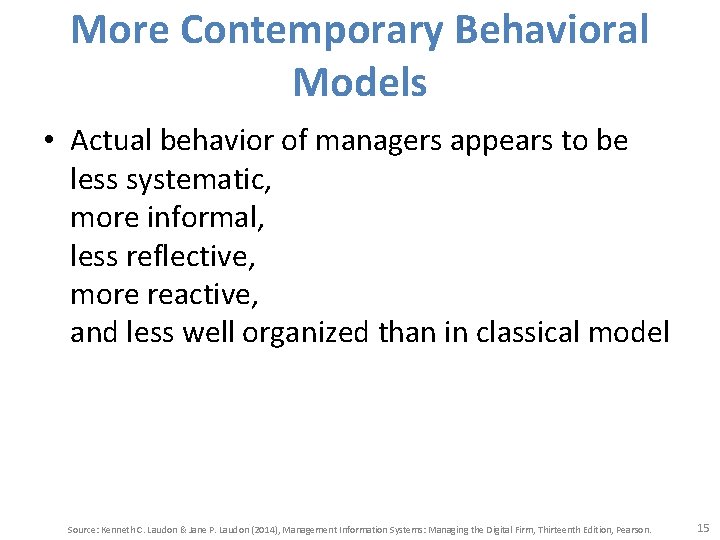 More Contemporary Behavioral Models

• Actual behavior of managers appears to be
less systematic,
more informal,
less reflective,
more reactive,
and less well organized than in classical model

Source: Kenneth C. Laudon & Jane P. Laudon (2014), Management Information Systems: Managing the Digital Firm, Thirteenth Edition, Pearson.

15